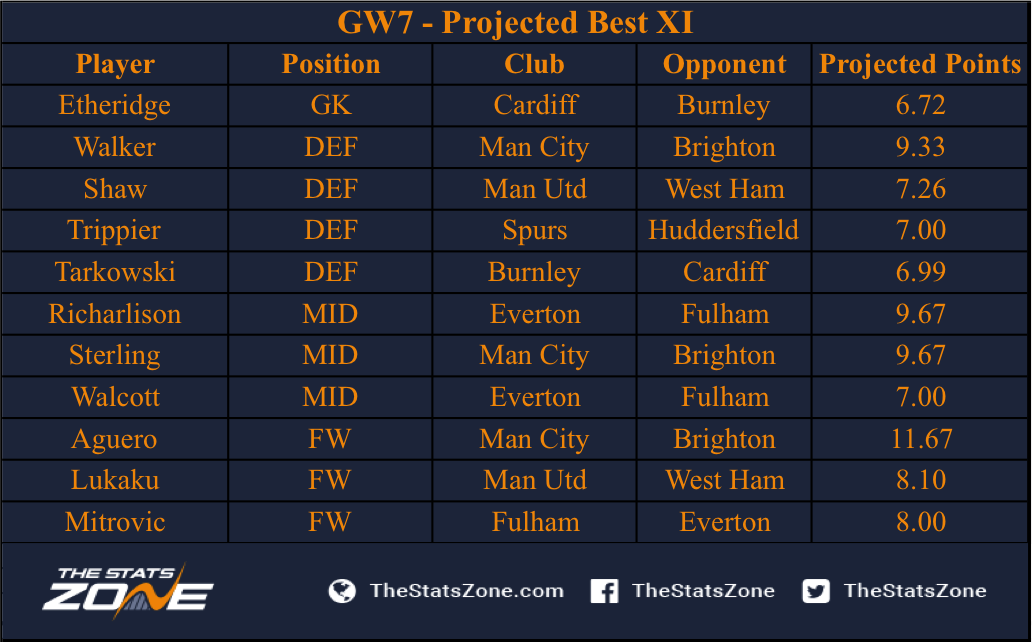 GW7 - Projected Best XI

| Player | Position | Club | Opponent | Projected Points |
|---|---|---|---|---|
| Etheridge | GK | Cardiff | Burnley | 6.72 |
| Walker | DEF | Man City | Brighton | 9.33 |
| Shaw | DEF | Man Utd | West Ham | 7.26 |
| Trippier | DEF | Spurs | Huddersfield | 7.00 |
| Tarkowski | DEF | Burnley | Cardiff | 6.99 |
| Richarlison | MID | Everton | Fulham | 9.67 |
| Sterling | MID | Man City | Brighton | 9.67 |
| Walcott | MID | Everton | Fulham | 7.00 |
| Aguero | FW | Man City | Brighton | 11.67 |
| Lukaku | FW | Man Utd | West Ham | 8.10 |
| Mitrovic | FW | Fulham | Everton | 8.00 |

THE STATS ZONE

TheStatsZone.com TheStatsZone TheStatsZone